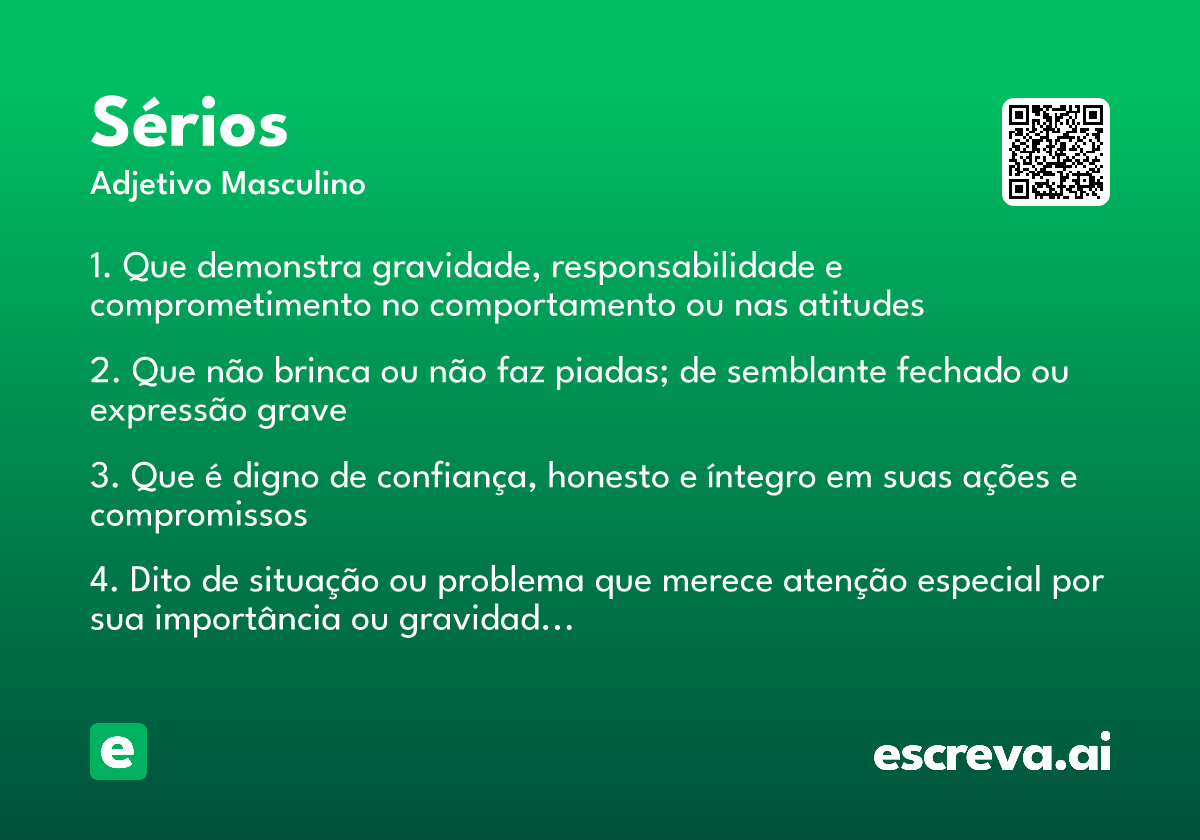 Sérios
Adjetivo Masculino

1. Que demonstra gravidade, responsabilidade e comprometimento no comportamento ou nas atitudes

2. Que não brinca ou não faz piadas; de semblante fechado ou expressão grave

3. Que é digno de confiança, honesto e íntegro em suas ações e compromissos

4. Dito de situação ou problema que merece atenção especial por sua importância ou gravidad...

e

escreva.ai